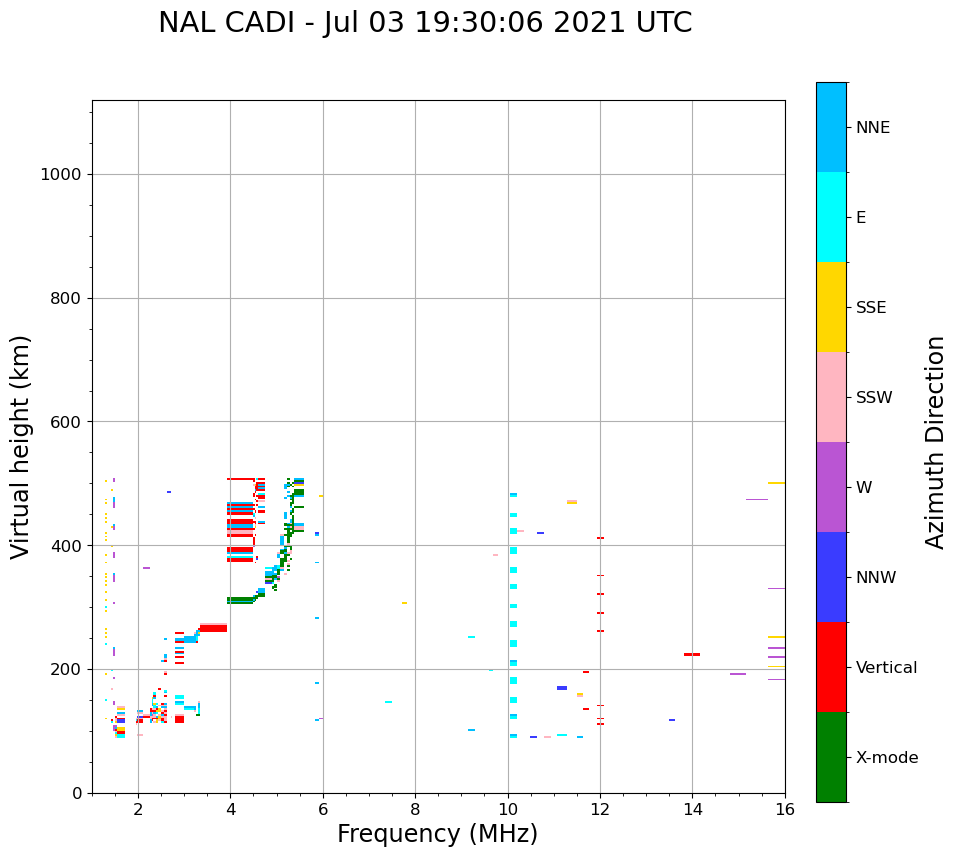 NAL CADI - Jul 03 19:30:06 2021 UTC

Virtual height (km)

1000
800
600
400
200
0

2
4
6
8
10
12
14
16

Frequency (MHz)

NNE
E
SSE
SSW
W
NNW
Vertical
X-mode

Azimuth Direction